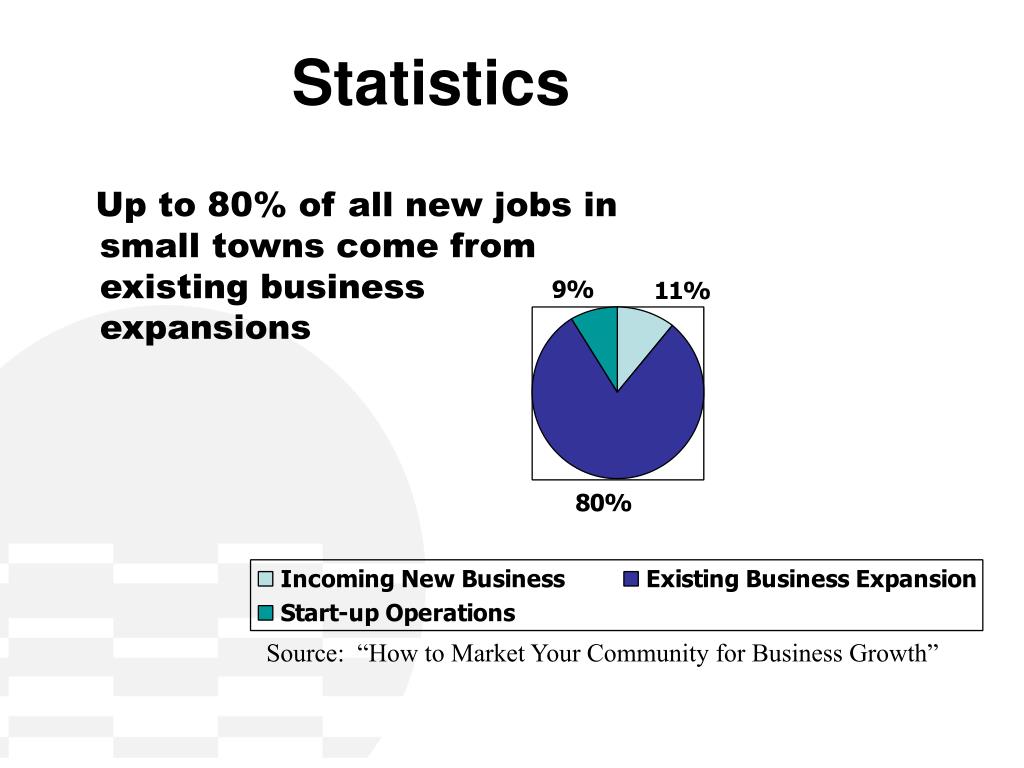 Statistics

Up to 80% of all new jobs in small towns come from existing business expansions

9%
11%
80%

Incoming New Business
Existing Business Expansion
Start-up Operations

Source: “How to Market Your Community for Business Growth”